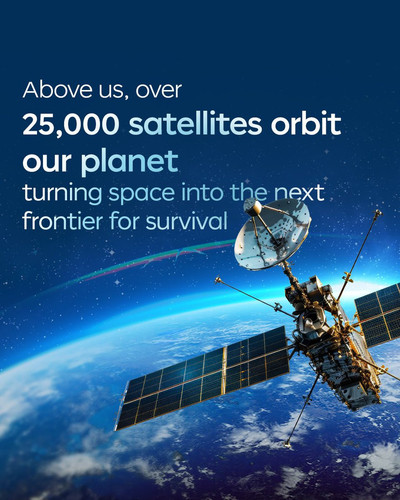 Above us, over

25,000 satellites orbit our planet

turning space into the next frontier for survival